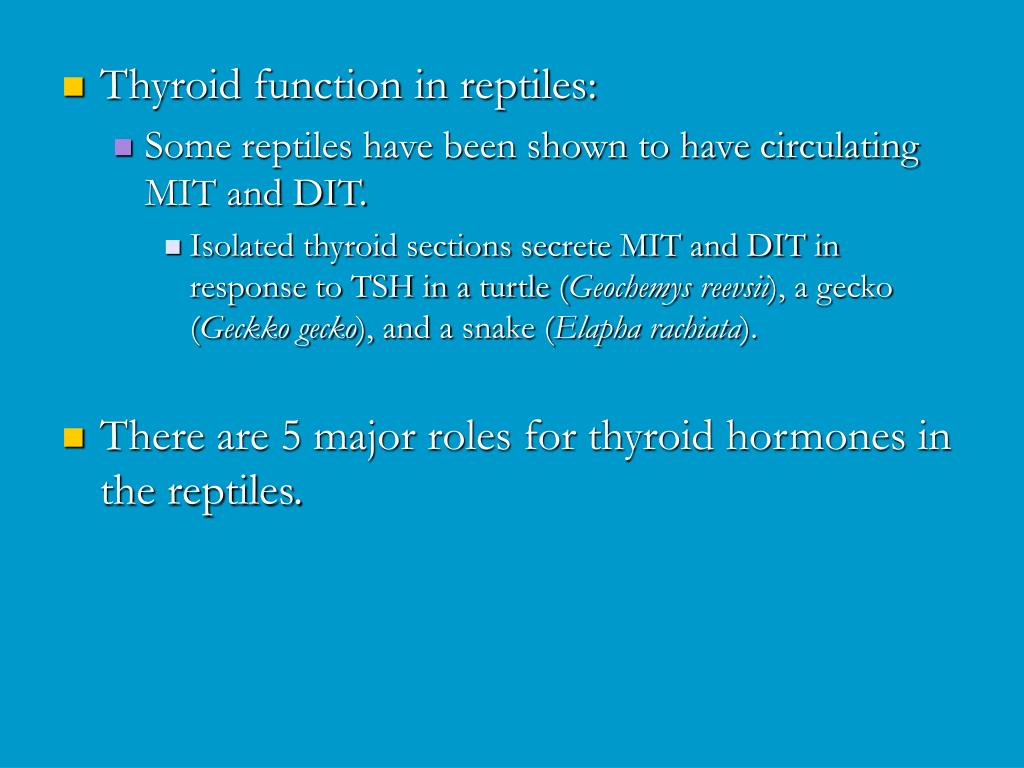 Thyroid function in reptiles:

Some reptiles have been shown to have circulating MIT and DIT.

Isolated thyroid sections secrete MIT and DIT in response to TSH in a turtle (Geochemys reevsii), a gecko (Geckko gecko), and a snake (Elapha rachiata).

There are 5 major roles for thyroid hormones in the reptiles.